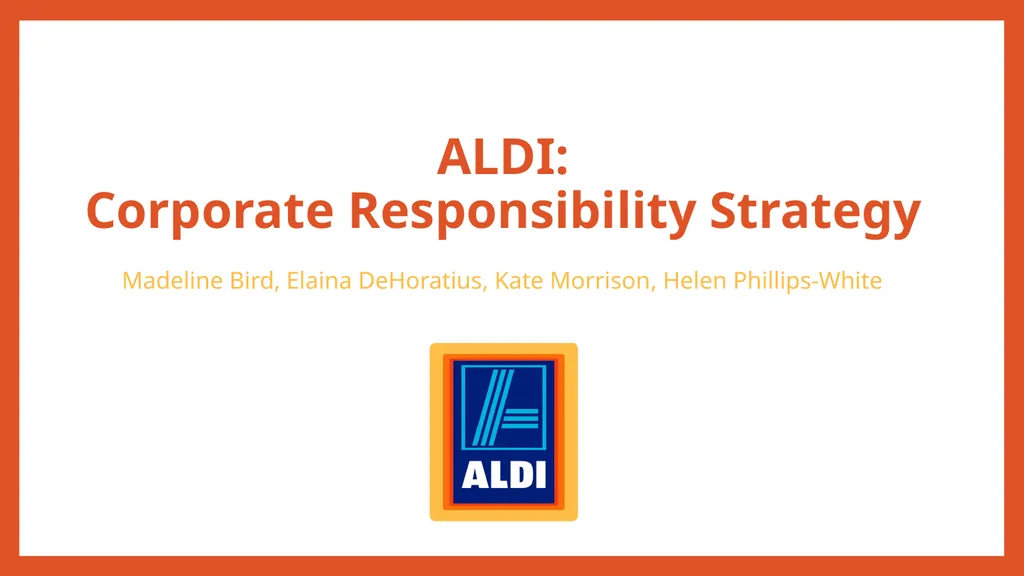 ALDI:
Corporate Responsibility Strategy

Madeline Bird, Elaina DeHoratius, Kate Morrison, Helen Phillips-White

ALDI